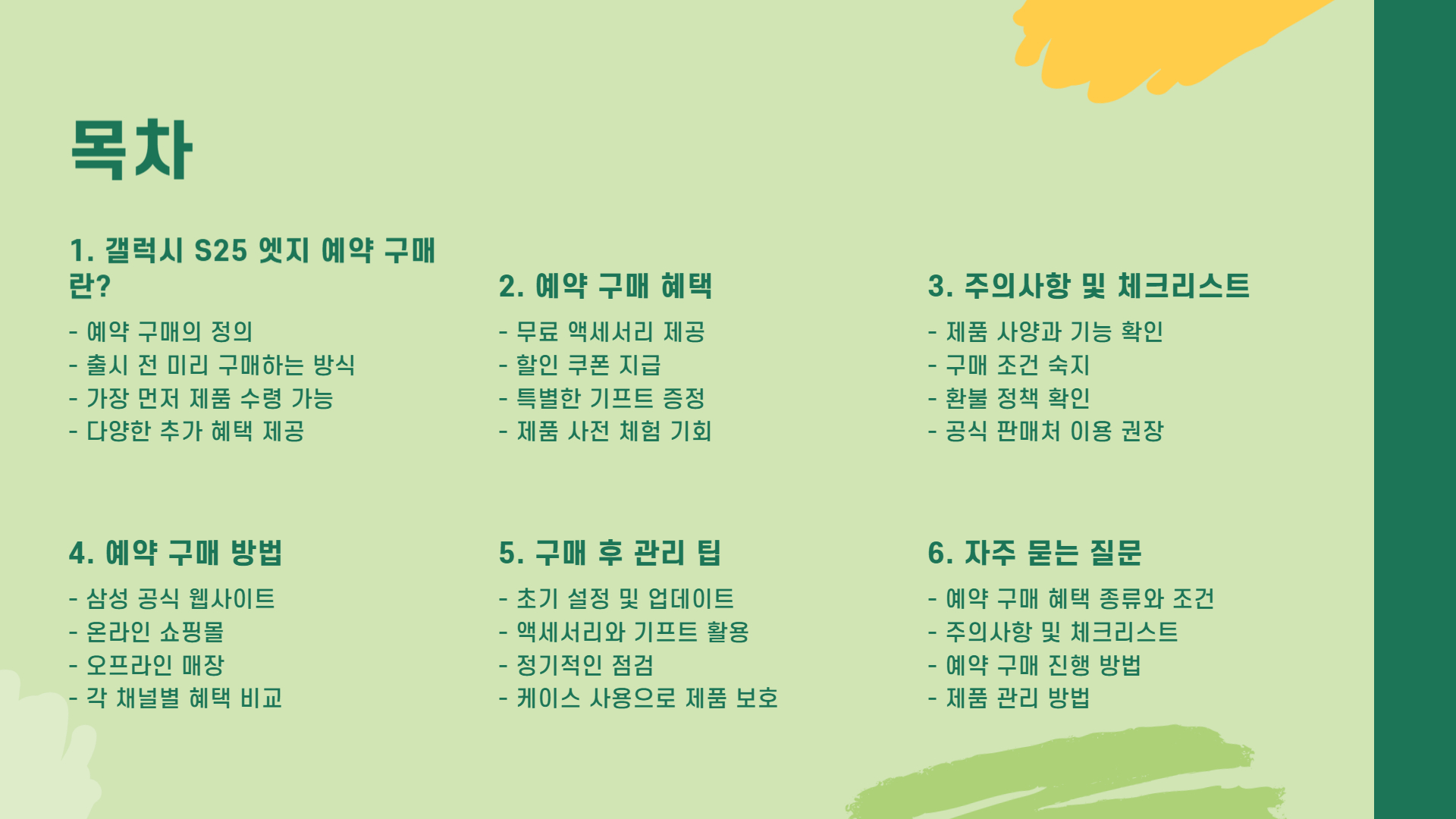 목차

1. 갤럭시 S25 엣지 예약 구매란?

- 예약 구매의 정의
- 출시 전 미리 구매하는 방식
- 가장 먼저 제품 수령 가능
- 다양한 추가 혜택 제공

2. 예약 구매 혜택

- 무료 액세서리 제공
- 할인 쿠폰 지급
- 특별한 기프트 증정
- 제품 사전 체험 기회

3. 주의사항 및 체크리스트

- 제품 사양과 기능 확인
- 구매 조건 숙지
- 환불 정책 확인
- 공식 판매처 이용 권장

4. 예약 구매 방법

- 삼성 공식 웹사이트
- 온라인 쇼핑몰
- 오프라인 매장
- 각 채널별 혜택 비교

5. 구매 후 관리 팁

- 초기 설정 및 업데이트
- 액세서리와 기프트 활용
- 정기적인 점검
- 케이스 사용으로 제품 보호

6. 자주 묻는 질문

- 예약 구매 혜택 종류와 조건
- 주의사항 및 체크리스트
- 예약 구매 진행 방법
- 제품 관리 방법